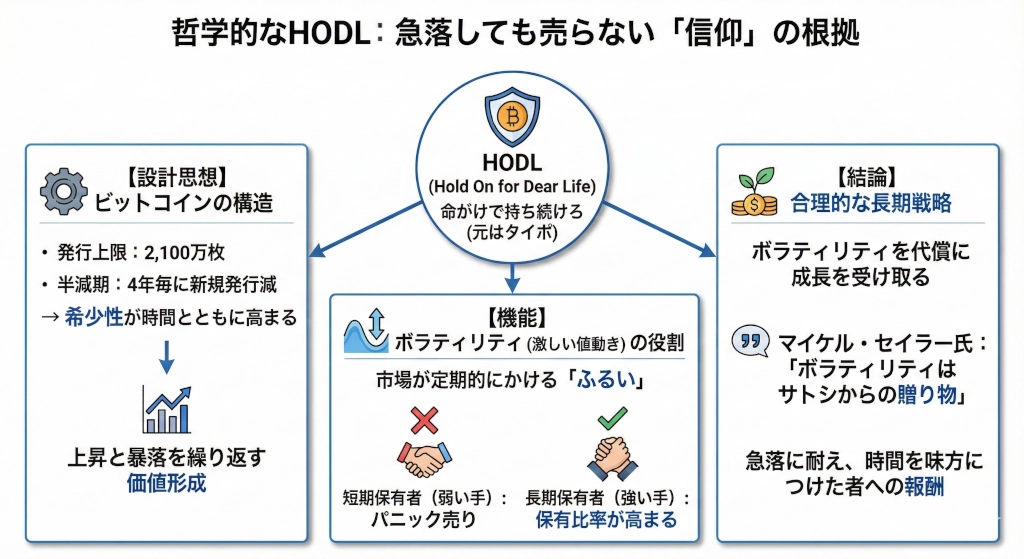 哲学的なHODL：急落しても売らない「信仰」の根拠

HODL
(Hold On for Dear Life)
命がけで持ち続けろ
(元はタイポ)

【設計思想】
ビットコインの構造

・発行上限：2,100万枚
・半減期：4年毎に新規発行減
→ 希少性が時間とともに高まる

上昇と暴落を繰り返す
価値形成

【機能】
ボラティリティ (激しい値動き) の役割

市場が定期的にかける「ふるい」

短期保有者（弱い手）：
パニック売り

長期保有者（強い手）：
保有比率が高まる

【結論】
合理的な長期戦略

ボラティリティを代償に
成長を受け取る

マイケル・セイラー氏：
「ボラティリティは
サトシからの贈り物」

急落に耐え、時間を味方に
つけた者への報酬